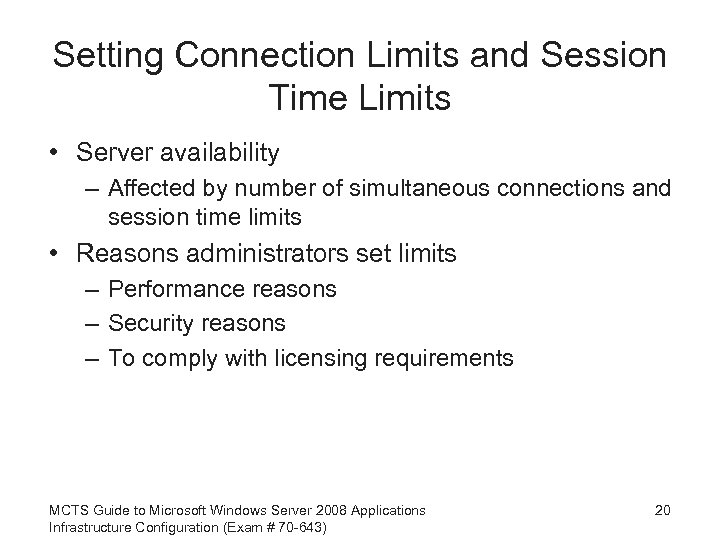 Setting Connection Limits and Session Time Limits

• Server availability
  – Affected by number of simultaneous connections and session time limits
• Reasons administrators set limits
  – Performance reasons
  – Security reasons
  – To comply with licensing requirements

MCTS Guide to Microsoft Windows Server 2008 Applications Infrastructure Configuration (Exam # 70-643)

20